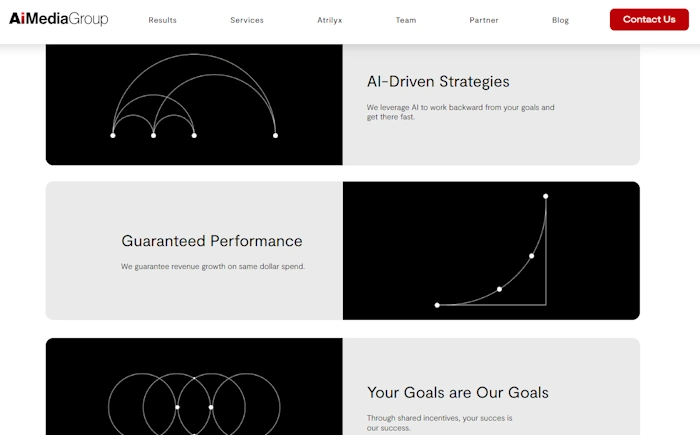 AiMediaGroup

Results Services Atrilyx Team Partner Blog

Contact Us

AI-Driven Strategies

We leverage AI to work backward from your goals and get there fast.

Guaranteed Performance

We guarantee revenue growth on same dollar spend.

Your Goals are Our Goals

Through shared incentives, your succes is our success.